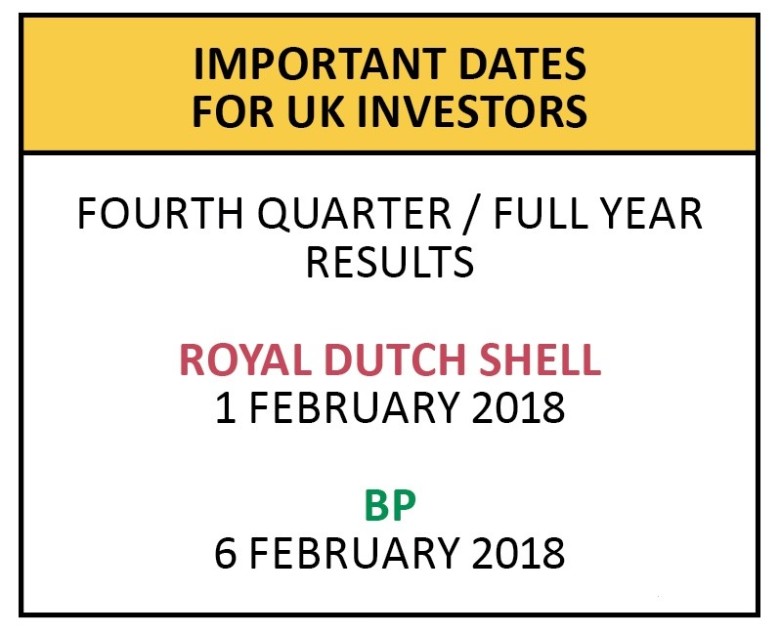 IMPORTANT DATES FOR UK INVESTORS

FOURTH QUARTER / FULL YEAR RESULTS

ROYAL DUTCH SHELL
1 FEBRUARY 2018

BP
6 FEBRUARY 2018